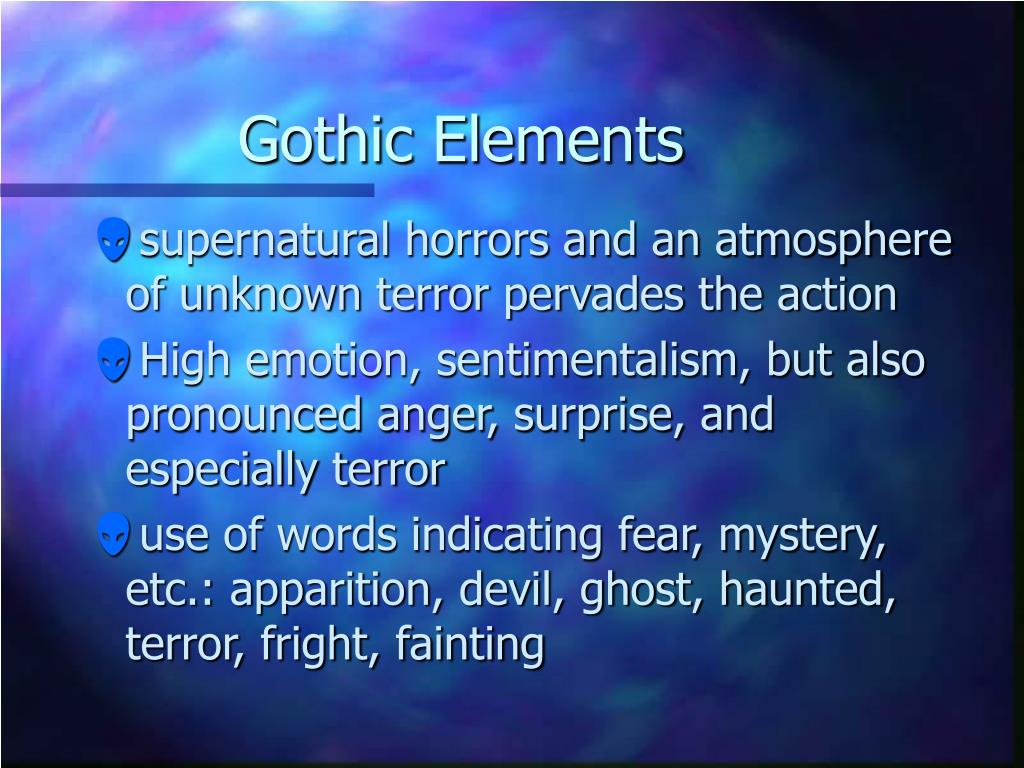 Gothic Elements

supernatural horrors and an atmosphere of unknown terror pervades the action

High emotion, sentimentalism, but also pronounced anger, surprise, and especially terror

use of words indicating fear, mystery, etc.: apparition, devil, ghost, haunted, terror, fright, fainting